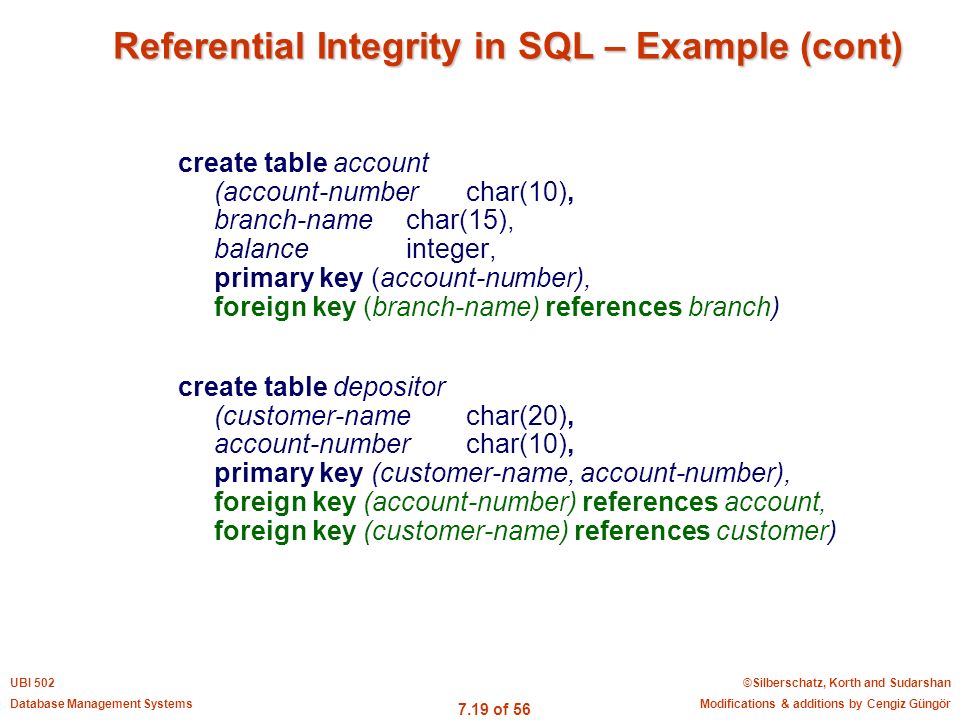 Referential Integrity in SQL – Example (cont)

create table account
(account-number char(10),
branch-name char(15),
balance integer,
primary key (account-number),
foreign key (branch-name) references branch)

create table depositor
(customer-name char(20),
account-number char(10),
primary key (customer-name, account-number),
foreign key (account-number) references account,
foreign key (customer-name) references customer)

UBI 502
Database Management Systems

7.19 of 56

©Silberschatz, Korth and Sudarshan
Modifications & additions by Cengiz Güngör